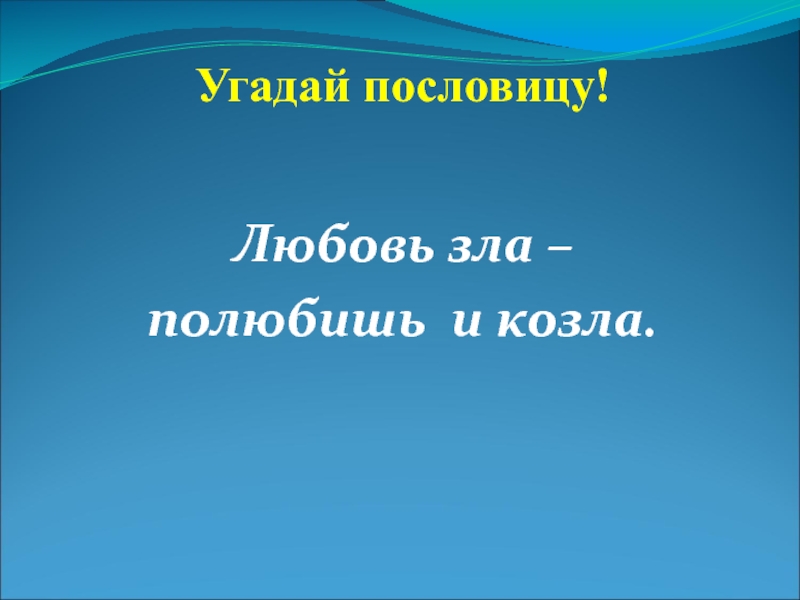 Угадай пословицу!

Любовь зла –
полюбишь  и козла.